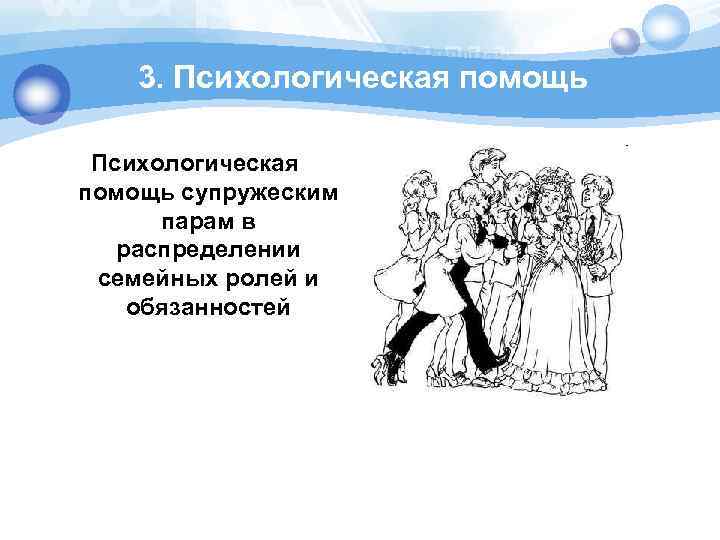 3. Психологическая помощь

Психологическая помощь супружеским парам в распределении семейных ролей и обязанностей